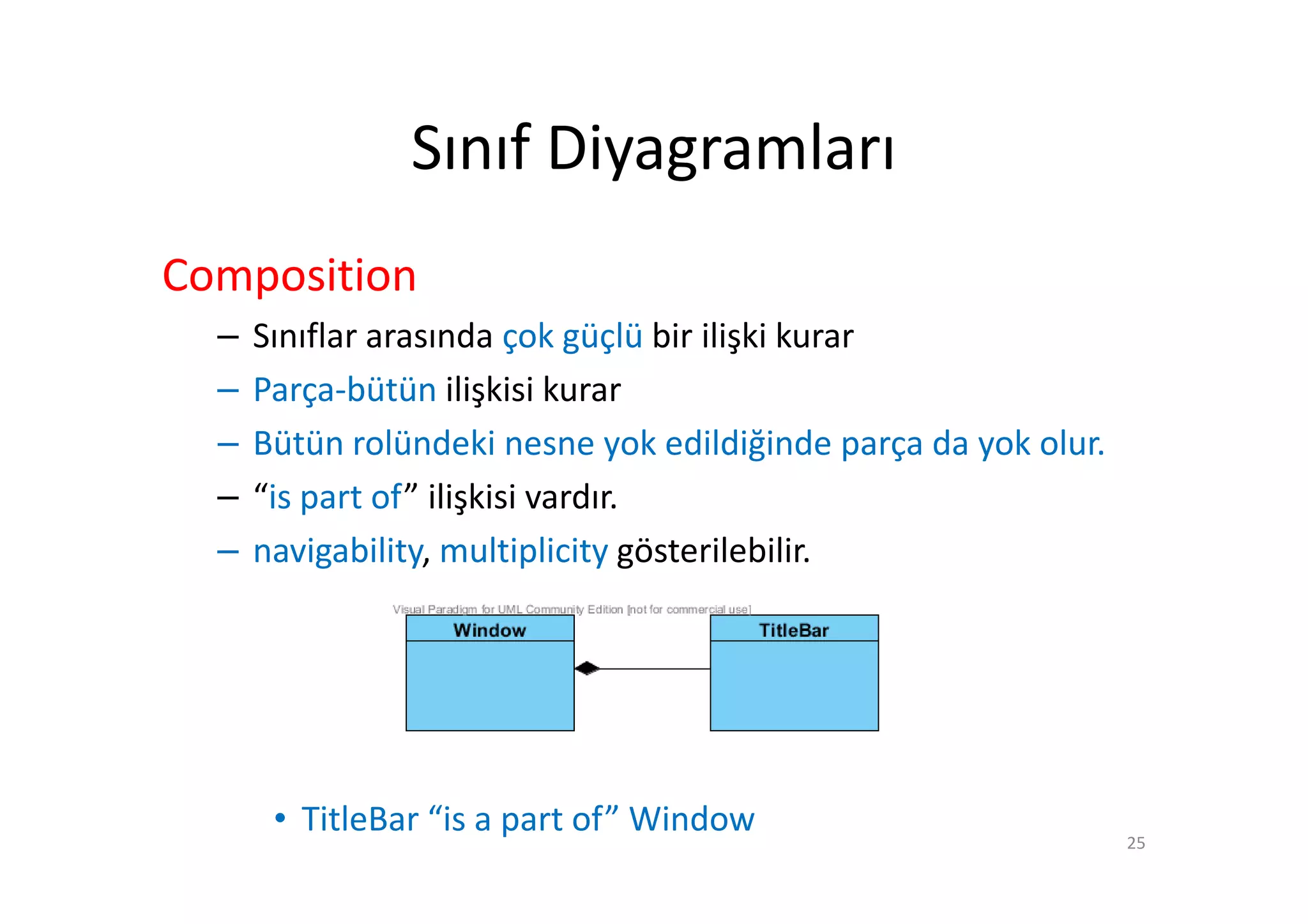 Sınıf Diyagramları

Composition

– Sınıflar arasında çok güçlü bir ilişki kurar
– Parça-bütün ilişkisi kurar
– Bütün rolündeki nesne yok edildiğinde parça da yok olur.
– “is part of” ilişkisi vardır.
– navigability, multiplicity gösterilebilir.

Visual Paradigm for UML Community Edition [not for commercial use]

Window

TitleBar

• TitleBar “is a part of” Window

25